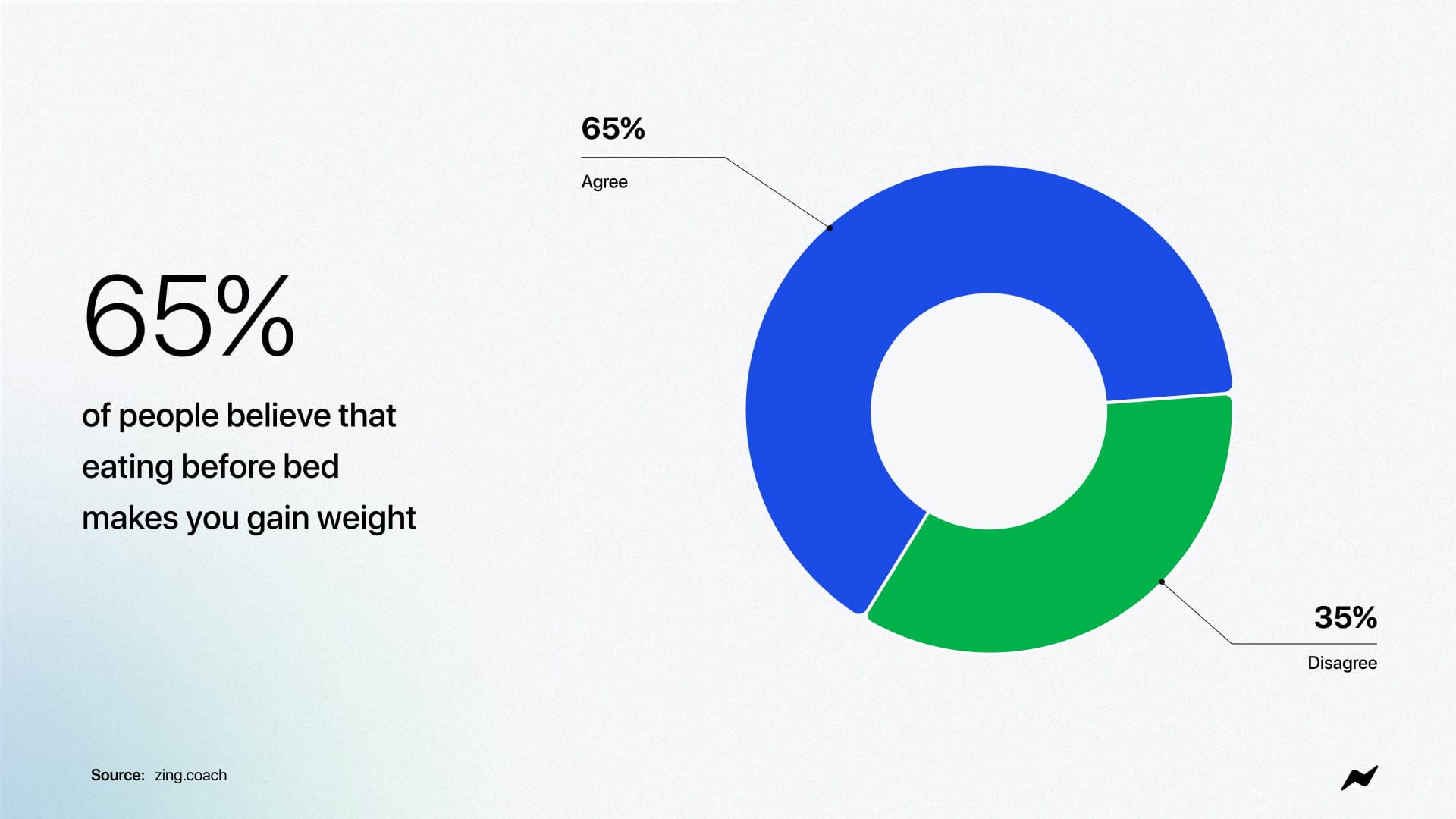 65%

of people believe that eating before bed makes you gain weight

65%

Agree

35%

Disagree

Source: zing.coach